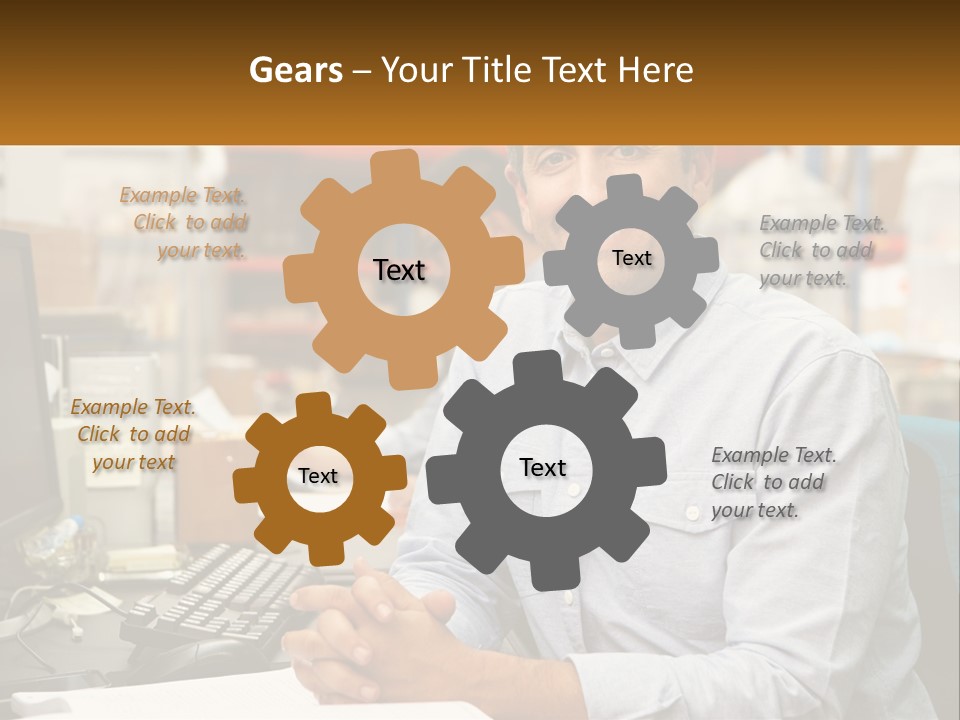 Gears – Your Title Text Here

Example Text. Click to add your text.

Text

Text

Example Text. Click to add your text.

Example Text. Click to add your text

Text

Text

Example Text. Click to add your text.